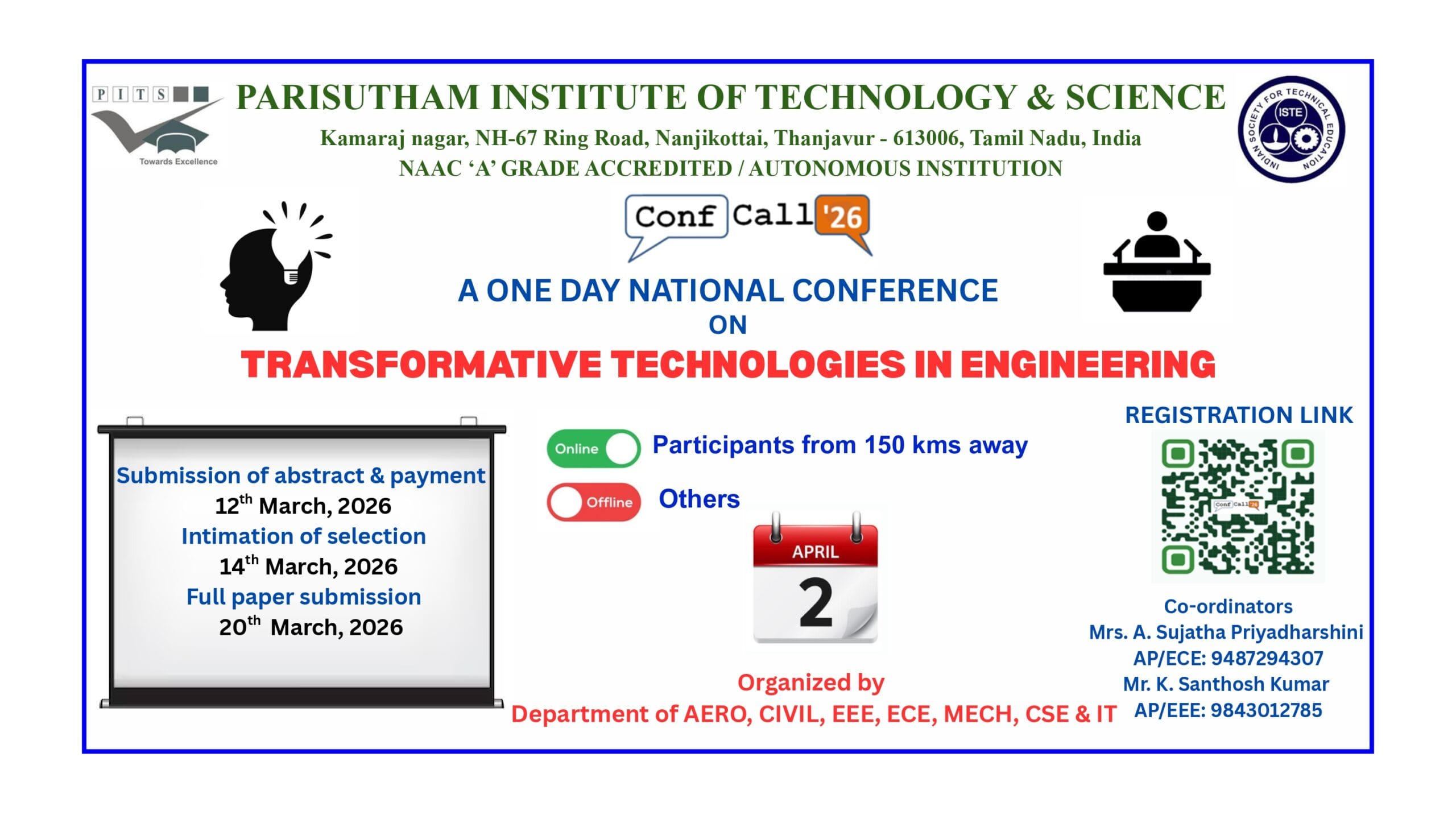 P I T S
Towards Excellence

PARISUTHAM INSTITUTE OF TECHNOLOGY & SCIENCE
Kamaraj nagar, NH-67 Ring Road, Nanjikottai, Thanjavur - 613006, Tamil Nadu, India
NAAC 'A' GRADE ACCREDITED / AUTONOMOUS INSTITUTION

INDIAN SOCIETY FOR TECHNICAL EDUCATION ISTE

Conf Call '26

A ONE DAY NATIONAL CONFERENCE
ON
TRANSFORMATIVE TECHNOLOGIES IN ENGINEERING

Submission of abstract & payment
12$^{th}$ March, 2026
Intimation of selection
14$^{th}$ March, 2026
Full paper submission
20$^{th}$ March, 2026

Online Participants from 150 kms away

Offline Others

APRIL
2

Organized by
Department of AERO, CIVIL, EEE, ECE, MECH, CSE & IT

REGISTRATION LINK

Conf Call '26

Co-ordinators
Mrs. A. Sujatha Priyadharshini
AP/ECE: 9487294307
Mr. K. Santhosh Kumar
AP/EEE: 9843012785